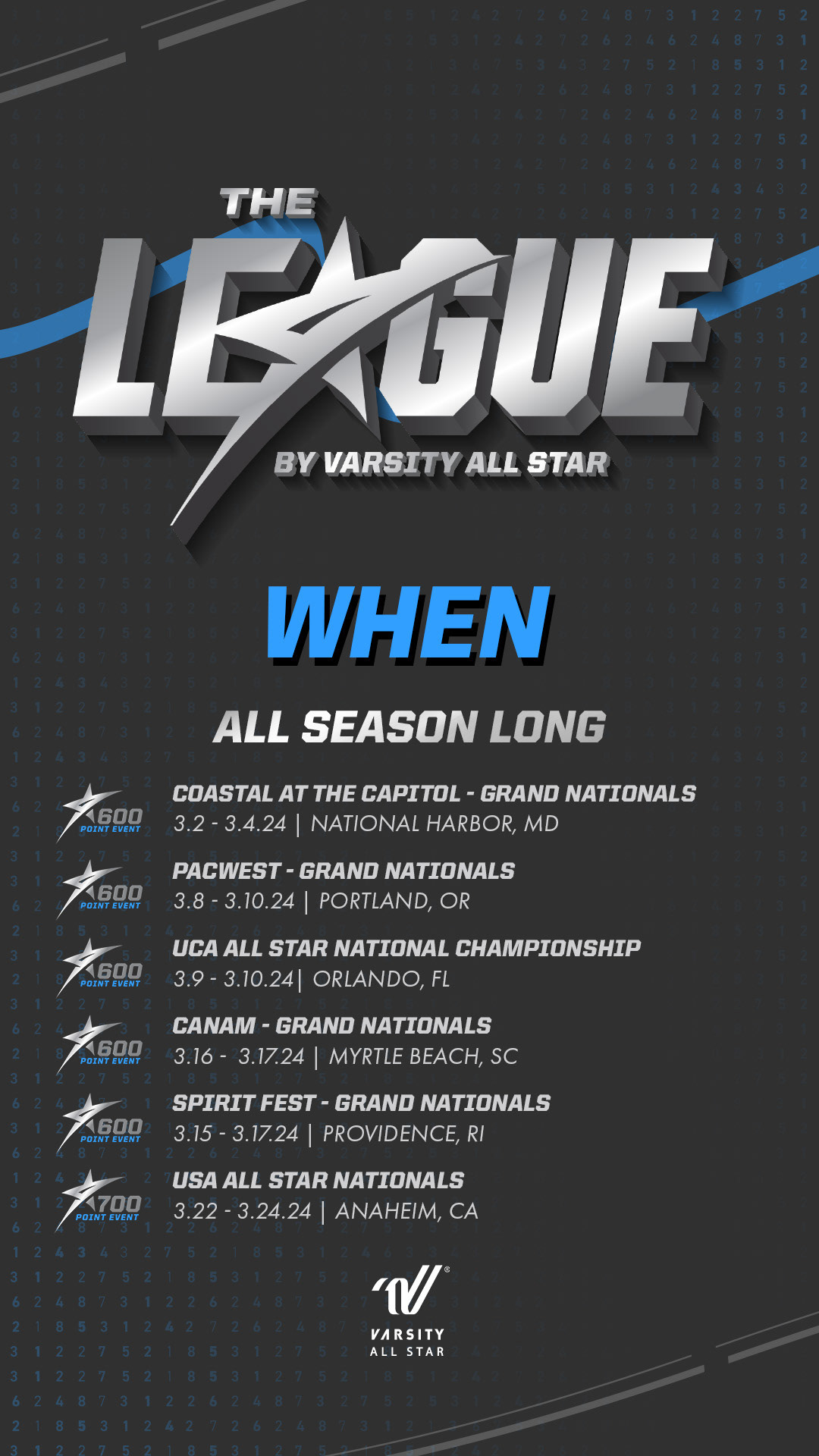 THE LEAGUE
BY VARSITY ALL STAR

WHEN

ALL SEASON LONG

600 POINT EVENT
COASTAL AT THE CAPITOL - GRAND NATIONALS
3.2 - 3.4.24 | NATIONAL HARBOR, MD

600 POINT EVENT
PACWEST - GRAND NATIONALS
3.8 - 3.10.24 | PORTLAND, OR

600 POINT EVENT
UCA ALL STAR NATIONAL CHAMPIONSHIP
3.9 - 3.10.24| ORLANDO, FL

600 POINT EVENT
CANAM - GRAND NATIONALS
3.16 - 3.17.24 | MYRTLE BEACH, SC

600 POINT EVENT
SPIRIT FEST - GRAND NATIONALS
3.15 - 3.17.24 | PROVIDENCE, RI

700 POINT EVENT
USA ALL STAR NATIONALS
3.22 - 3.24.24 | ANAHEIM, CA

VARSITY
ALL STAR